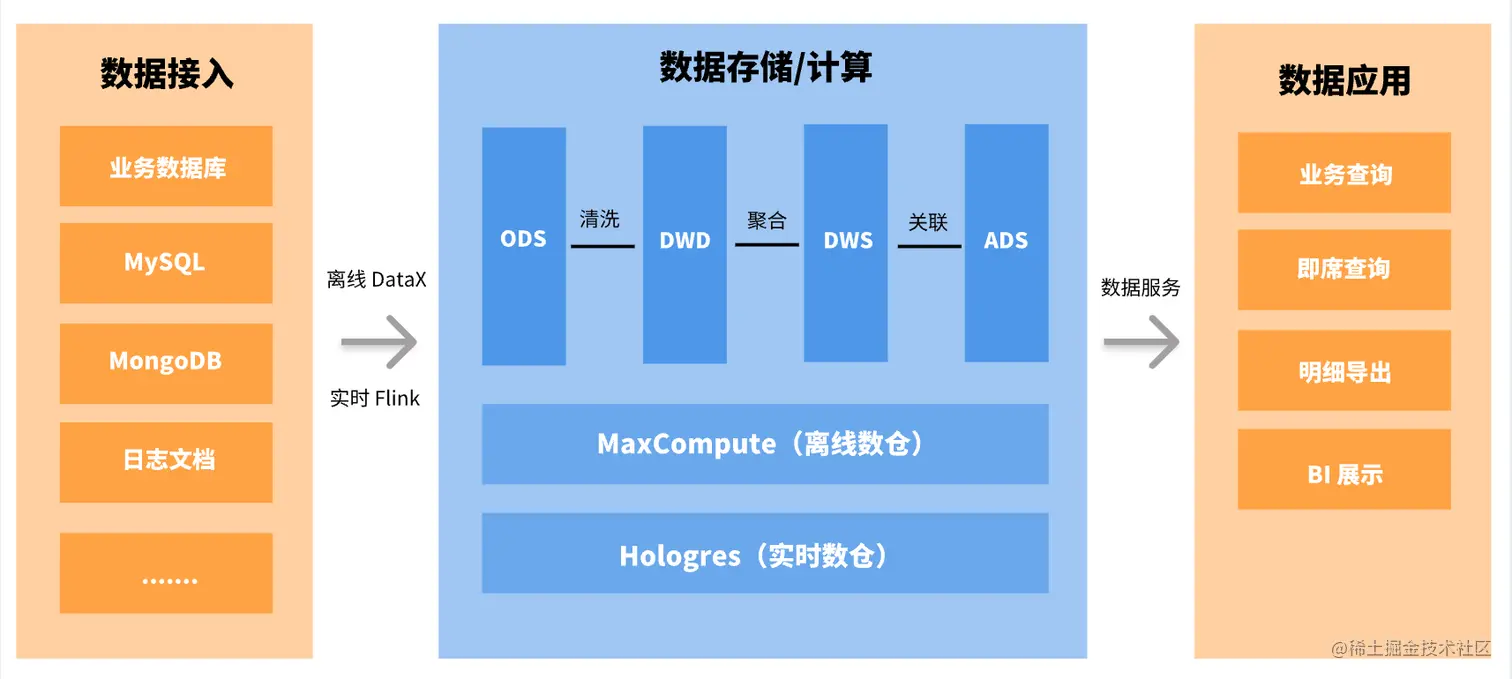 数据接入

业务数据库

MySQL

MongoDB

日志文档

.......

离线 DataX

实时 Flink

数据存储/计算

ODS

清洗

DWD

聚合

DWS

关联

ADS

MaxCompute（离线数仓）

Hologres（实时数仓）

数据服务

数据应用

业务查询

即席查询

明细导出

BI 展示

@稀土掘金技术社区